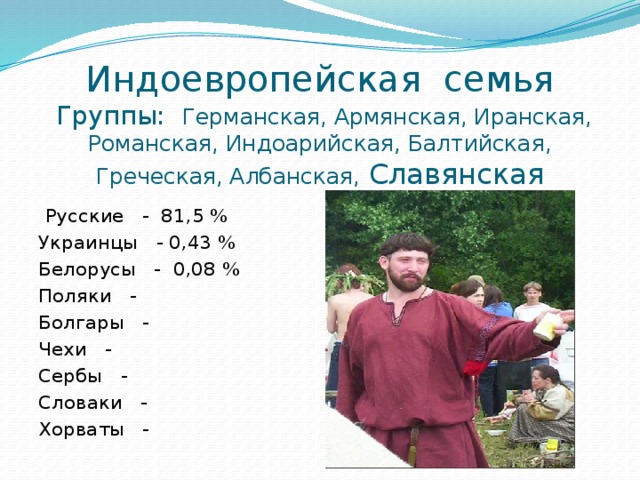 Индоевропейская семья

Группы: Германская, Армянская, Иранская, Романская, Индоарийская, Балтийская, Греческая, Албанская, Славянская

Русские - 81,5 %
Украинцы - 0,43 %
Белорусы - 0,08 %
Поляки -
Болгары -
Чехи -
Сербы -
Словаки -
Хорваты -